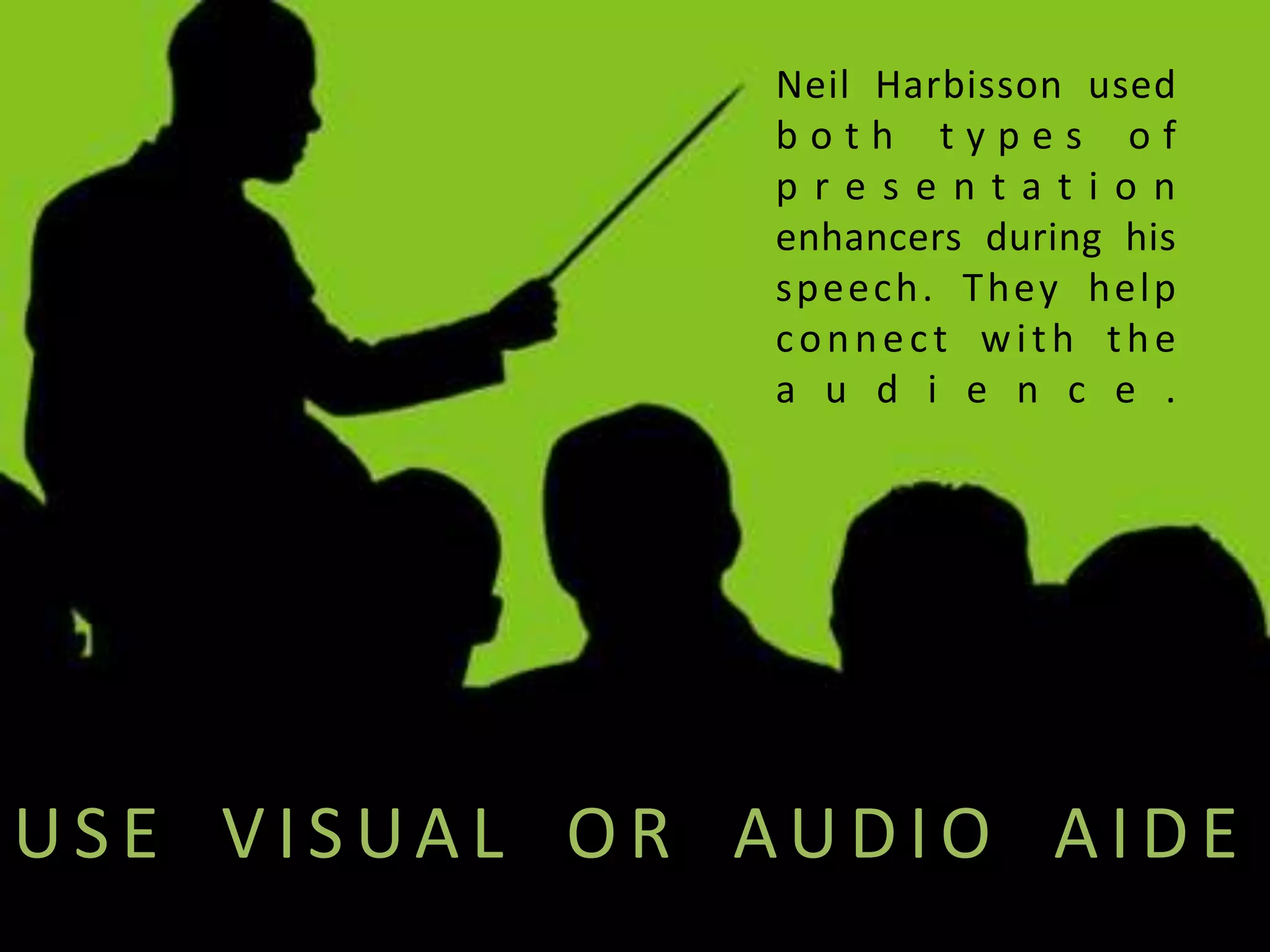 Neil Harbisson used both types of presentation enhancers during his speech. They help connect with the audience.

USE VISUAL OR AUDIO AIDE